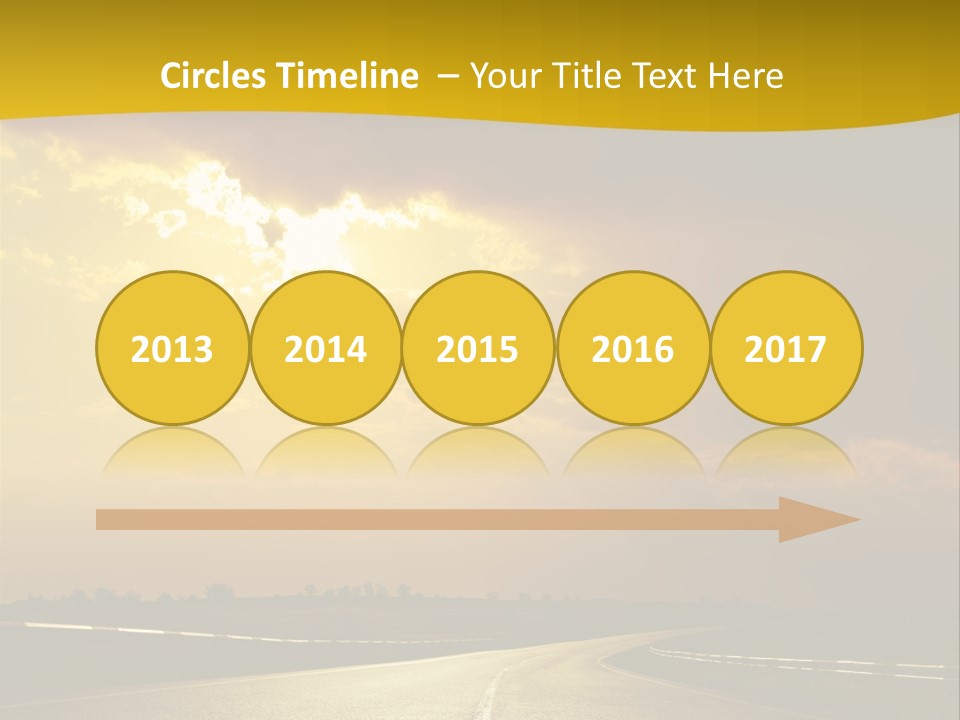 Circles Timeline – Your Title Text Here

2013

2014

2015

2016

2017